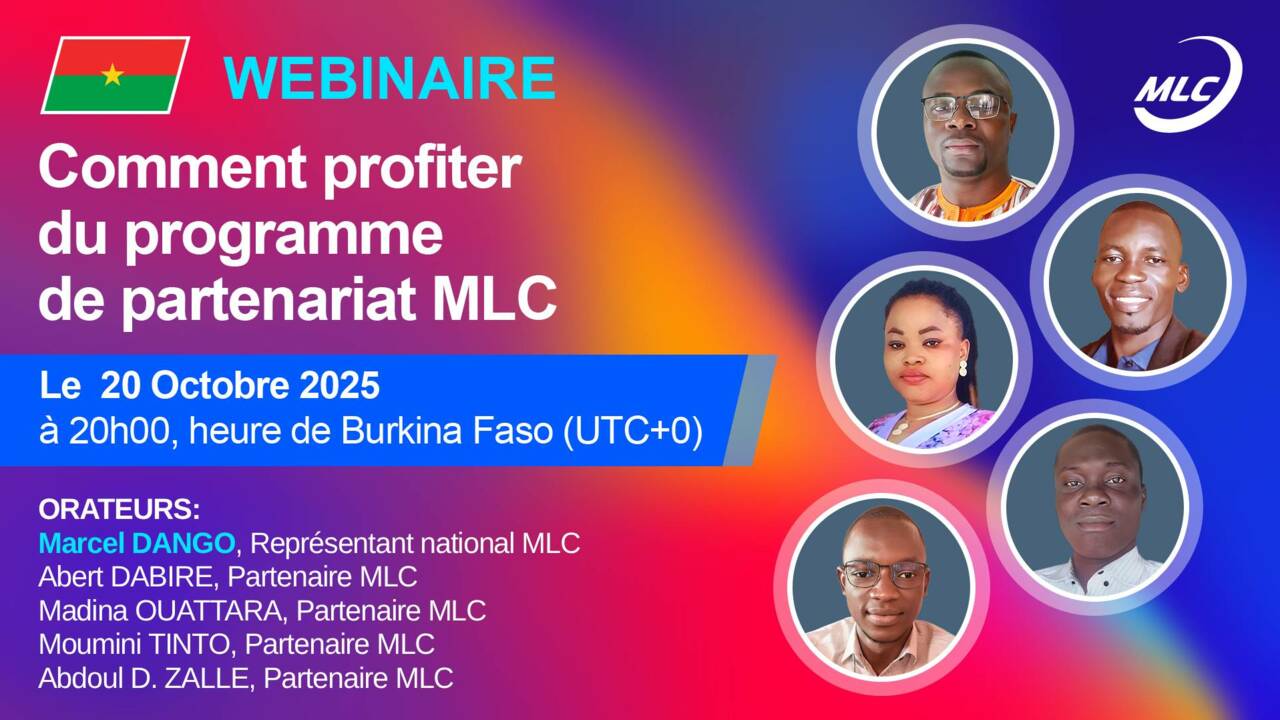 WEBINAIRE

MLC

Comment profiter du programme de partenariat MLC

Le 20 Octobre 2025
à 20h00, heure de Burkina Faso (UTC+0)

ORATEURS:
Marcel DANGO, Représentant national MLC
Abert DABIRE, Partenaire MLC
Madina OUATTARA, Partenaire MLC
Moumini TINTO, Partenaire MLC
Abdoul D. ZALLE, Partenaire MLC